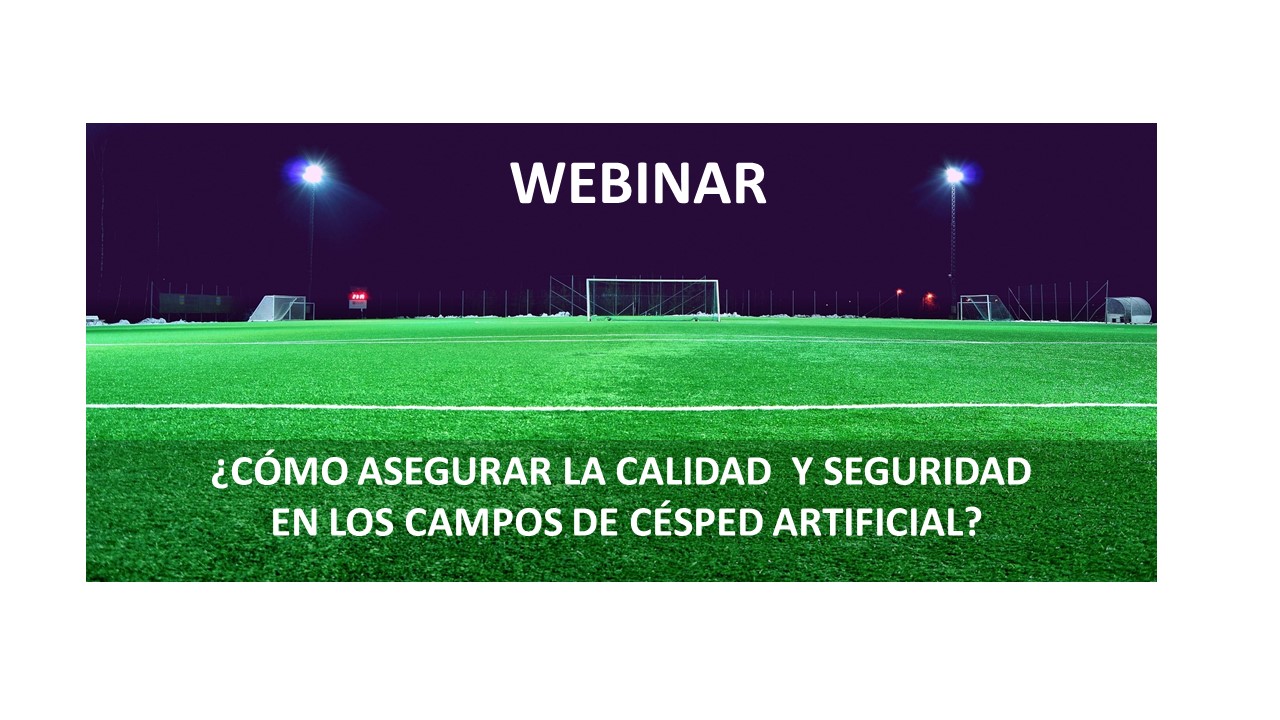 WEBINAR

¿CÓMO ASEGURAR LA CALIDAD Y SEGURIDAD EN LOS CAMPOS DE CÉSPED ARTIFICIAL?